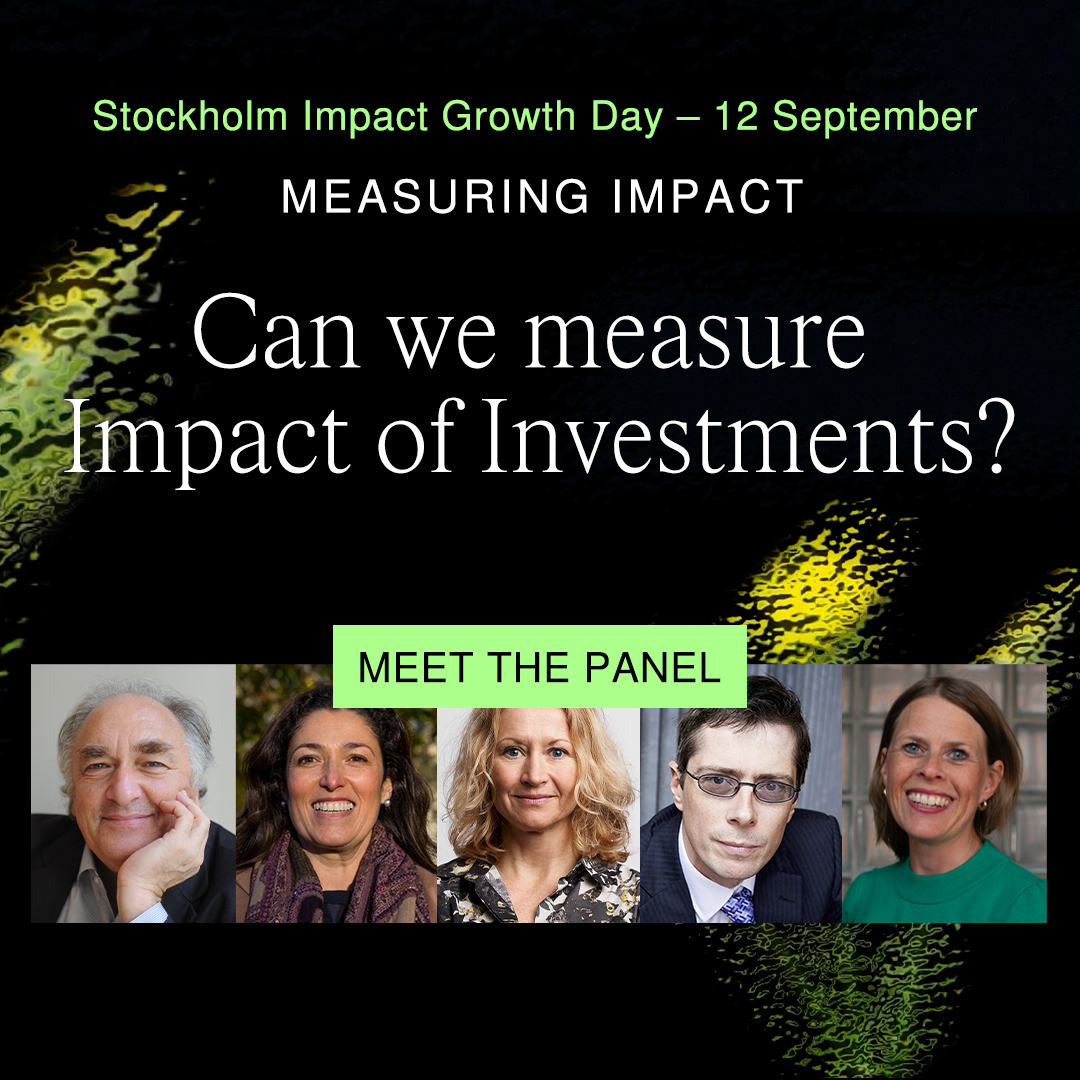 Stockholm Impact Growth Day – 12 September

MEASURING IMPACT

Can we measure Impact of Investments?

MEET THE PANEL